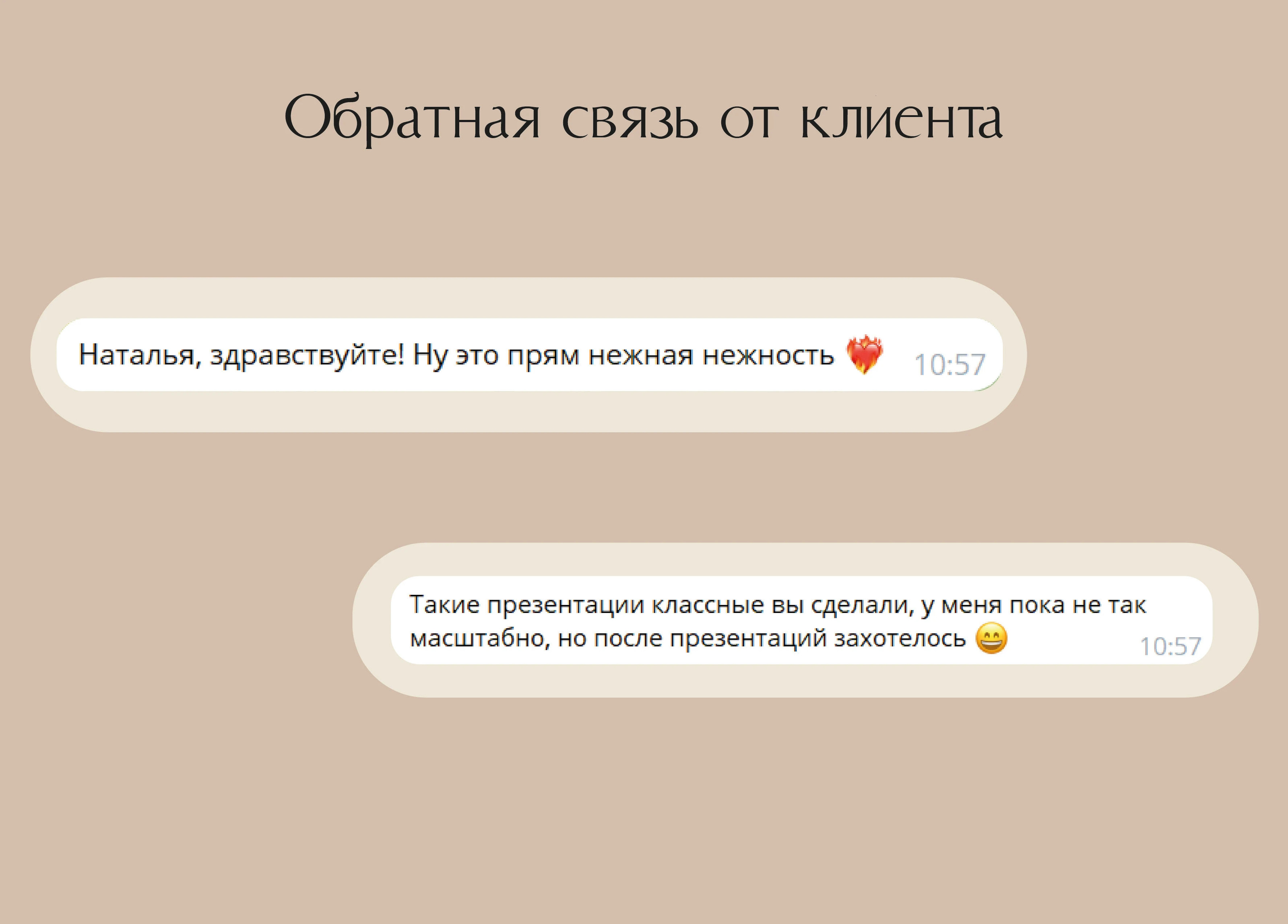 Обратная связь от клиента

Наталья, здравствуйте! Ну это прям нежная нежность ❤️‍🔥 10:57

Такие презентации классные вы сделали, у меня пока не так масштабно, но после презентаций захотелось 😄 10:57